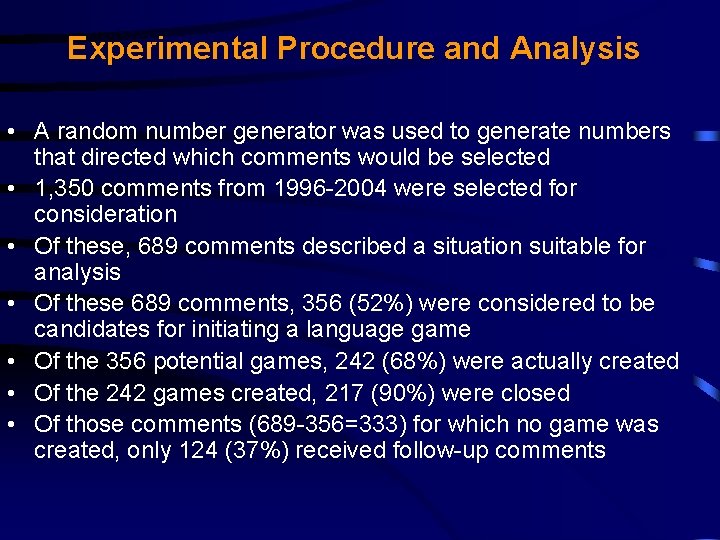 Experimental Procedure and Analysis

• A random number generator was used to generate numbers that directed which comments would be selected
• 1,350 comments from 1996-2004 were selected for consideration
• Of these, 689 comments described a situation suitable for analysis
• Of these 689 comments, 356 (52%) were considered to be candidates for initiating a language game
• Of the 356 potential games, 242 (68%) were actually created
• Of the 242 games created, 217 (90%) were closed
• Of those comments (689-356=333) for which no game was created, only 124 (37%) received follow-up comments